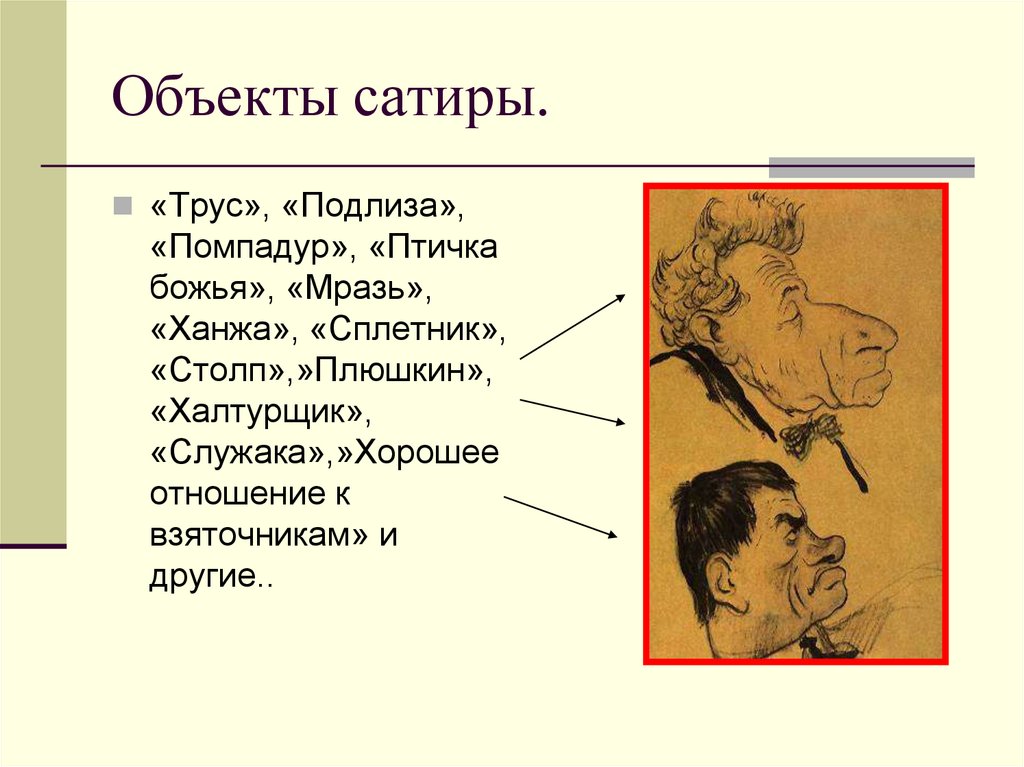 Объекты сатиры.

«Трус», «Подлиза», «Помпадур», «Птичка божья», «Мразь», «Ханжа», «Сплетник», «Столп»,»Плюшкин», «Халтурщик», «Служака»,»Хорошее отношение к взяточникам» и другие..